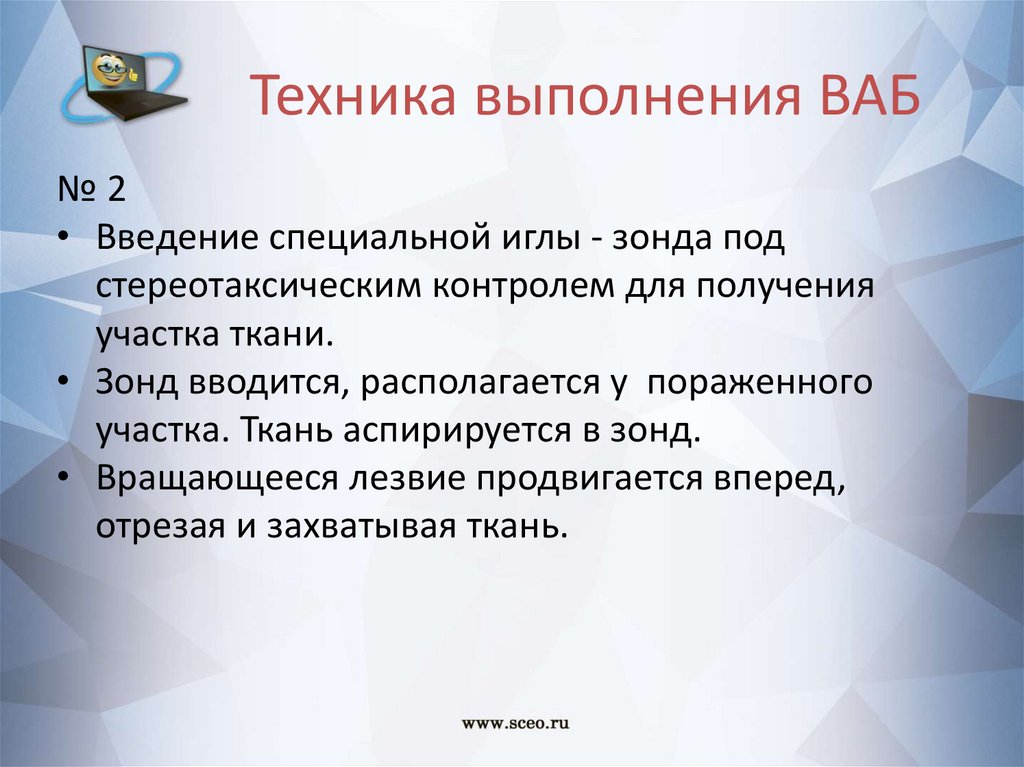 Техника выполнения ВАБ

№ 2

• Введение специальной иглы - зонда под стереотаксическим контролем для получения участка ткани.
• Зонд вводится, располагается у пораженного участка. Ткань аспирируется в зонд.
• Вращающееся лезвие продвигается вперед, отрезая и захватывая ткань.

www.sceo.ru